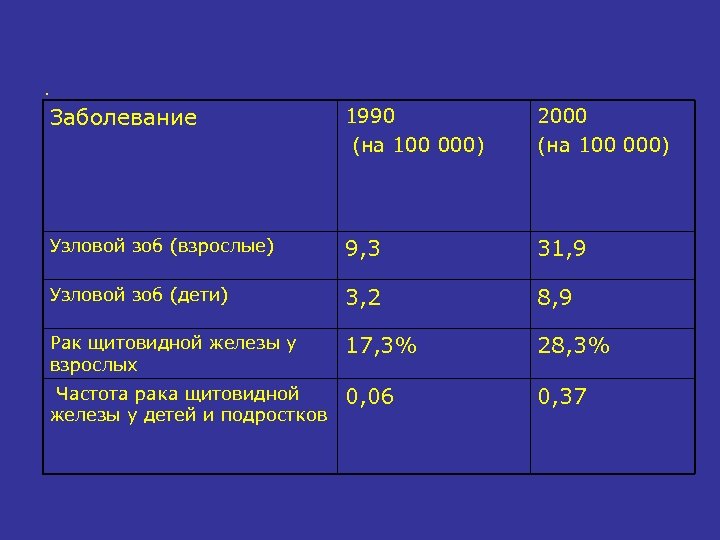 .

| Заболевание | 1990 (на 100 000) | 2000 (на 100 000) |
|---|---|---|
| Узловой зоб (взрослые) | 9,3 | 31,9 |
| Узловой зоб (дети) | 3,2 | 8,9 |
| Рак щитовидной железы у взрослых | 17,3% | 28,3% |
| Частота рака щитовидной железы у детей и подростков | 0,06 | 0,37 |